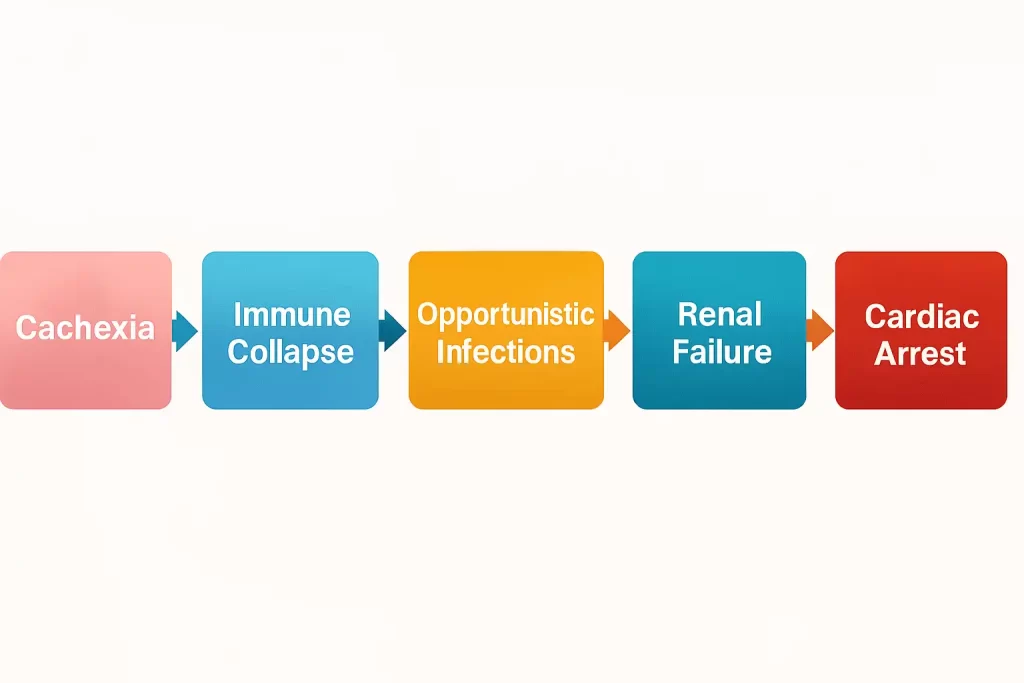 Cachexia

Immune Collapse

Opportunistic Infections

Renal Failure

Cardiac Arrest